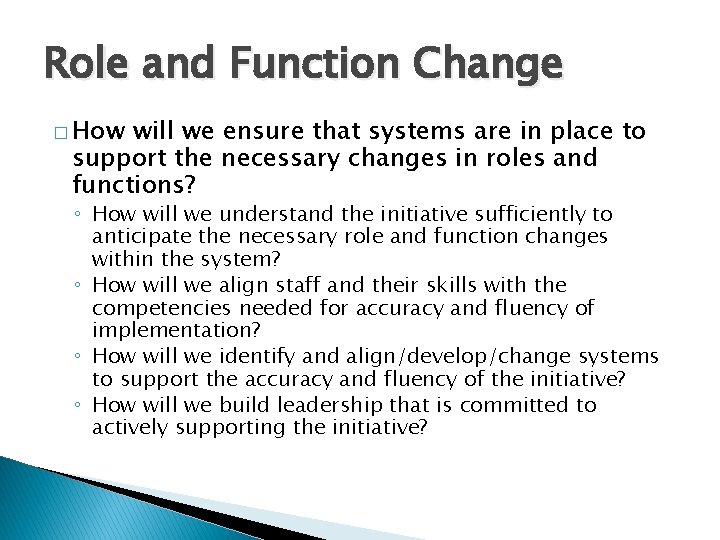 Role and Function Change

□ How will we ensure that systems are in place to support the necessary changes in roles and functions?

◦ How will we understand the initiative sufficiently to anticipate the necessary role and function changes within the system?
◦ How will we align staff and their skills with the competencies needed for accuracy and fluency of implementation?
◦ How will we identify and align/develop/change systems to support the accuracy and fluency of the initiative?
◦ How will we build leadership that is committed to actively supporting the initiative?